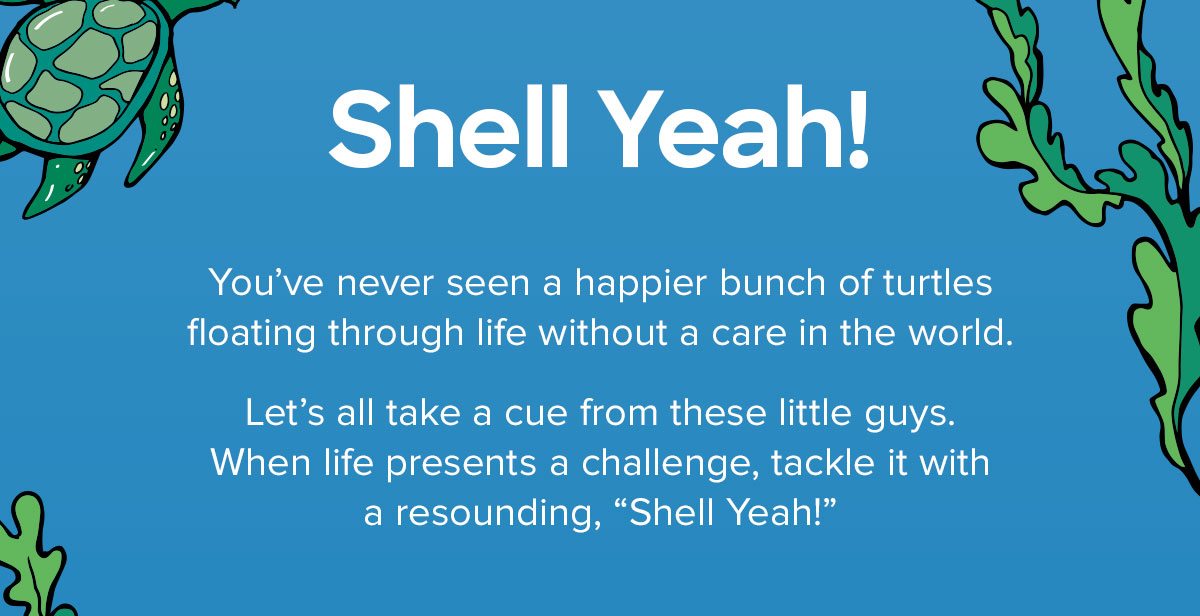 Shell Yeah!

You’ve never seen a happier bunch of turtles floating through life without a care in the world.

Let’s all take a cue from these little guys. When life presents a challenge, tackle it with a resounding, “Shell Yeah!”